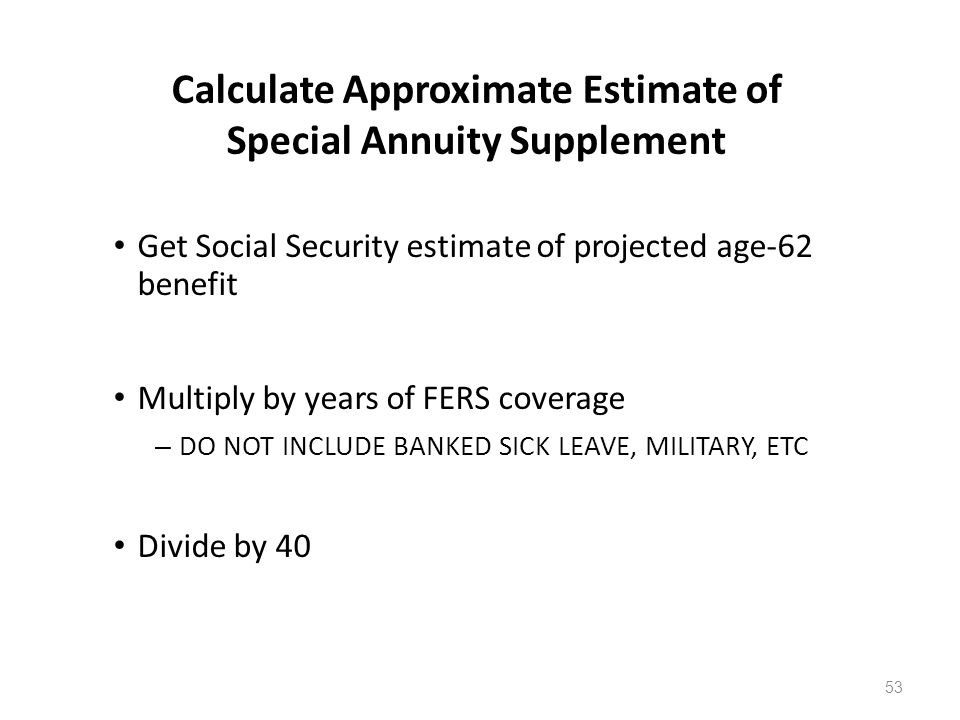 Calculate Approximate Estimate of Special Annuity Supplement

• Get Social Security estimate of projected age-62 benefit

• Multiply by years of FERS coverage
– DO NOT INCLUDE BANKED SICK LEAVE, MILITARY, ETC

• Divide by 40

53